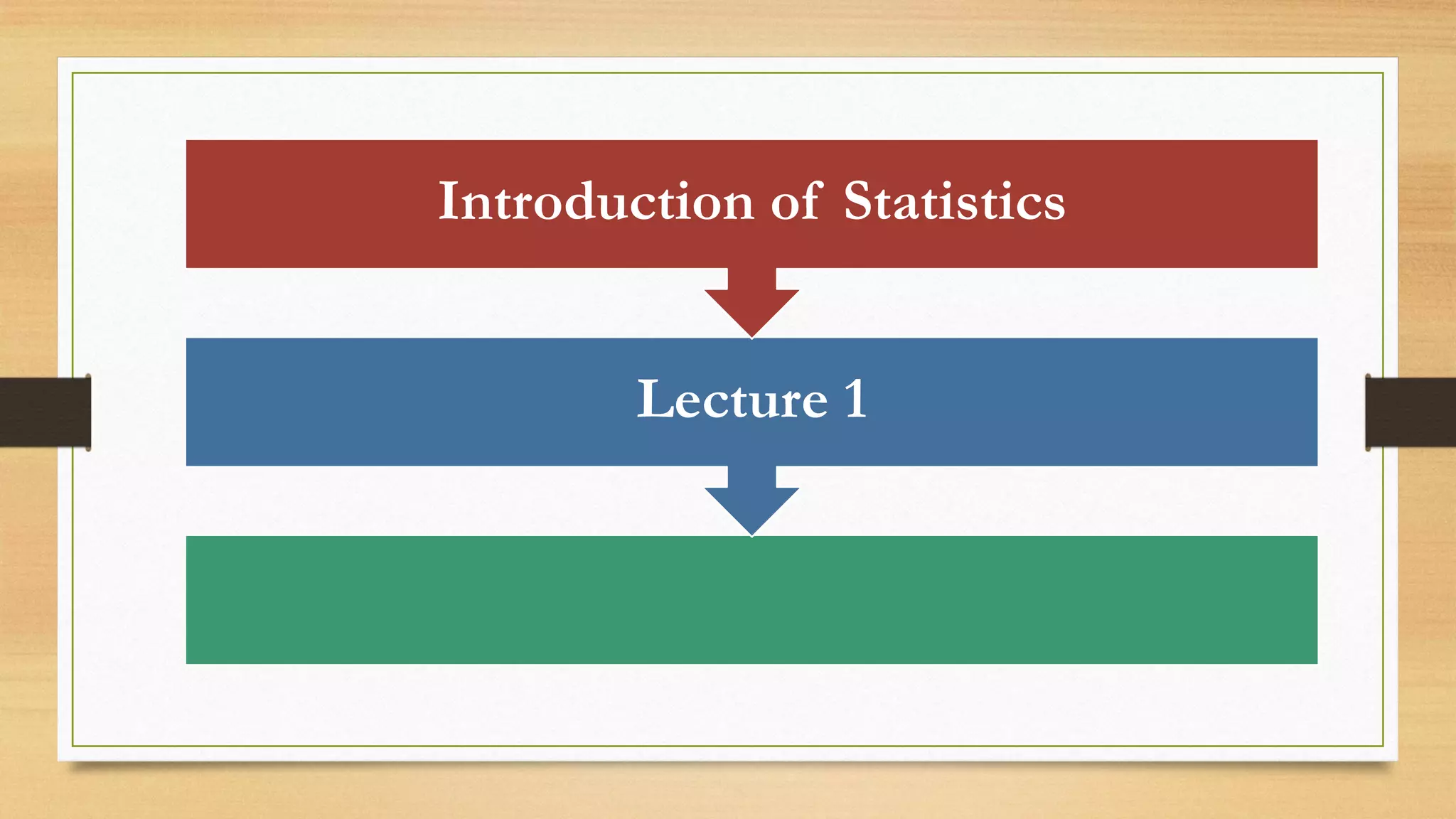 Introduction of Statistics

Lecture 1